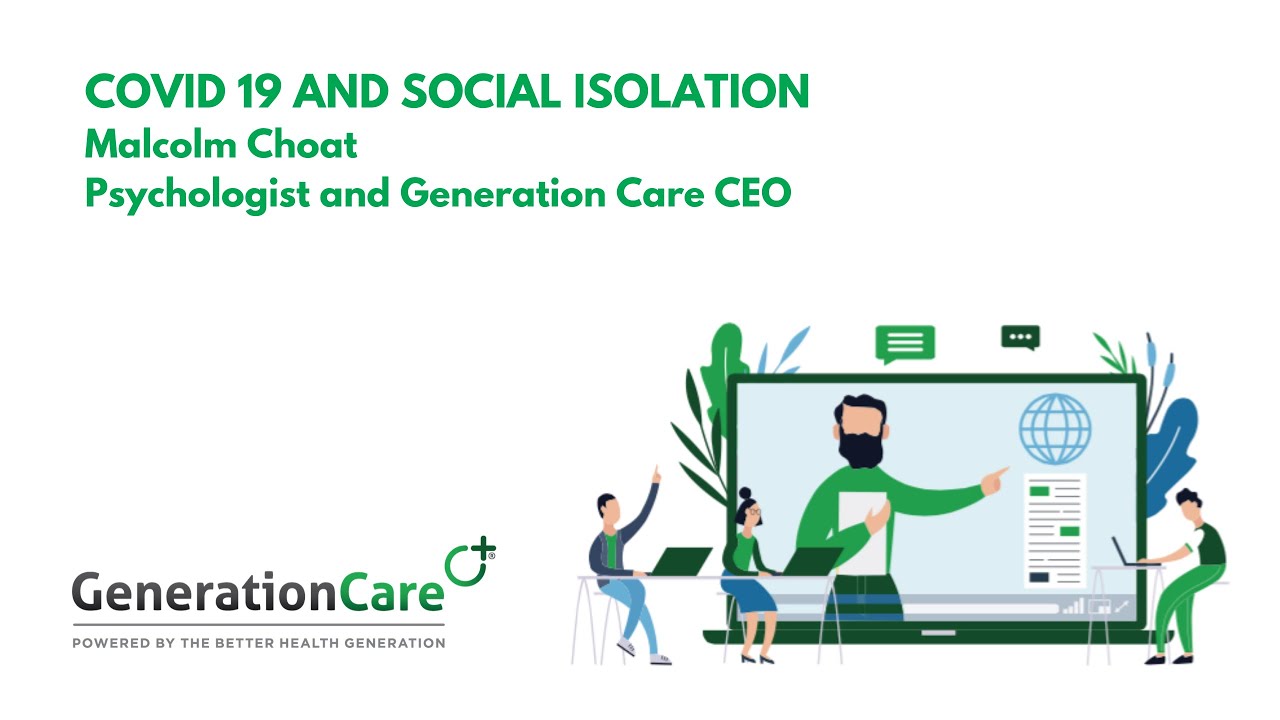 COVID 19 AND SOCIAL ISOLATION
Malcolm Choat
Psychologist and Generation Care CEO

GenerationCare®
POWERED BY THE BETTER HEALTH GENERATION